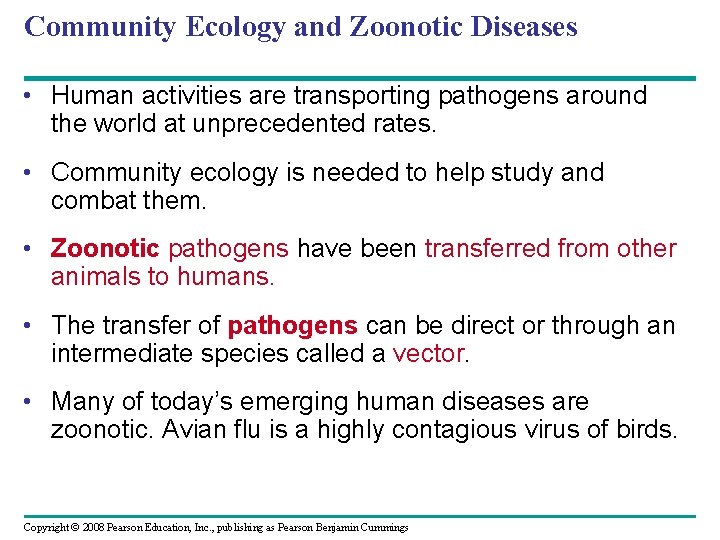 Community Ecology and Zoonotic Diseases

• Human activities are transporting pathogens around the world at unprecedented rates.

• Community ecology is needed to help study and combat them.

• Zoonotic pathogens have been transferred from other animals to humans.

• The transfer of pathogens can be direct or through an intermediate species called a vector.

• Many of today's emerging human diseases are zoonotic. Avian flu is a highly contagious virus of birds.

Copyright © 2008 Pearson Education, Inc., publishing as Pearson Benjamin Cummings